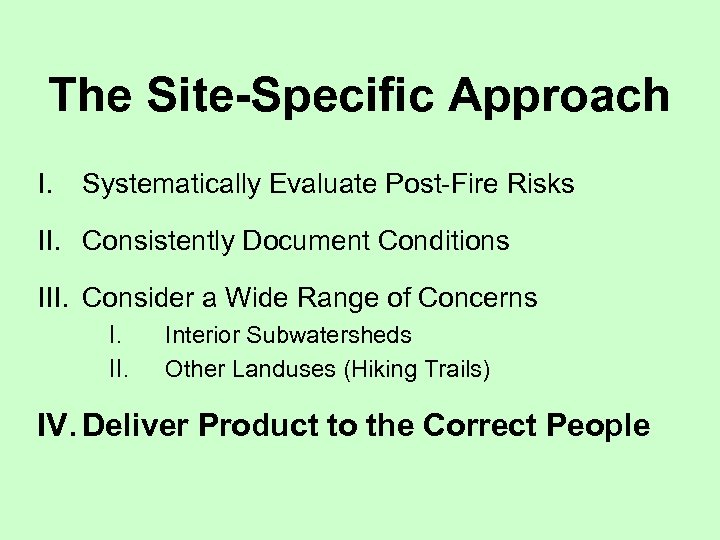 The Site-Specific Approach

I. Systematically Evaluate Post-Fire Risks

II. Consistently Document Conditions

III. Consider a Wide Range of Concerns
I. Interior Subwatersheds
II. Other Landuses (Hiking Trails)

IV. Deliver Product to the Correct People